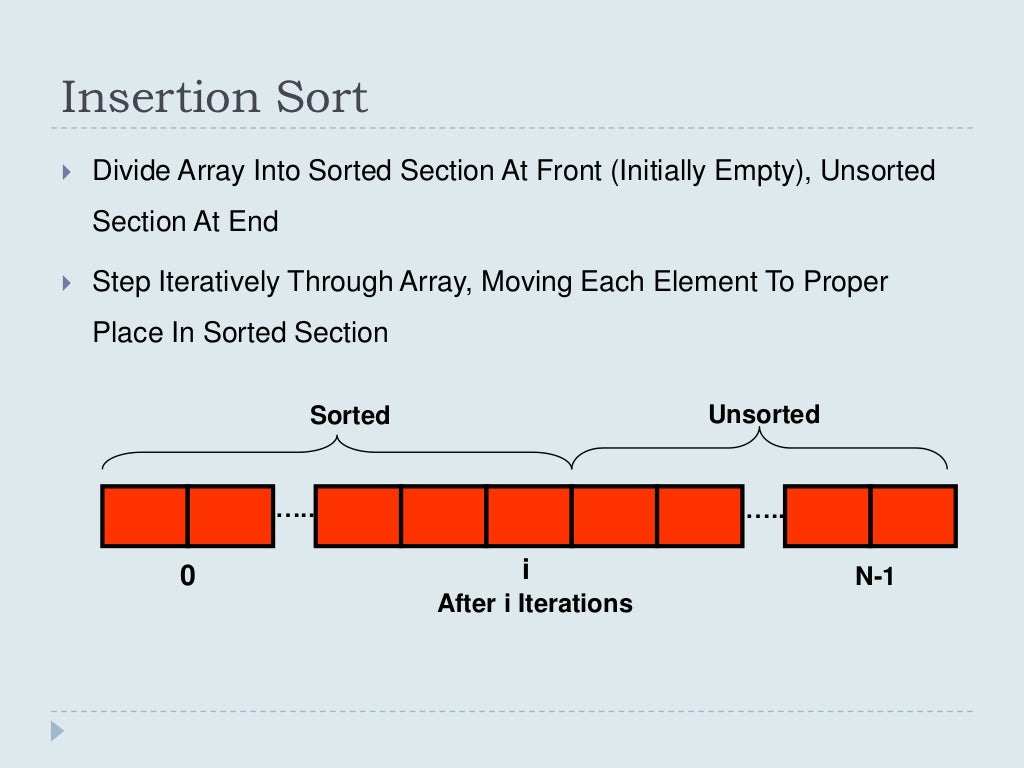 Insertion Sort

Divide Array Into Sorted Section At Front (Initially Empty), Unsorted Section At End

Step Iteratively Through Array, Moving Each Element To Proper Place In Sorted Section

Sorted

Unsorted

.....

.....

0

i

N-1

After i Iterations